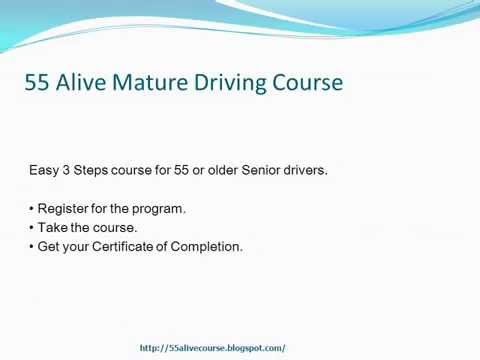 55 Alive Mature Driving Course

Easy 3 Steps course for 55 or older Senior drivers.

• Register for the program.
• Take the course.
• Get your Certificate of Completion.

http://55alivecourse.blogspot.com/